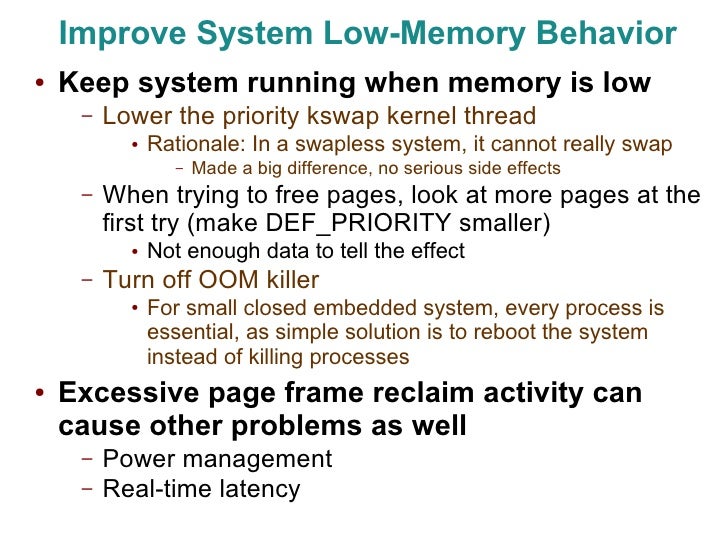 Improve System Low-Memory Behavior

• Keep system running when memory is low
 – Lower the priority kswap kernel thread
  • Rationale: In a swapless system, it cannot really swap
   – Made a big difference, no serious side effects
 – When trying to free pages, look at more pages at the first try (make DEF_PRIORITY smaller)
  • Not enough data to tell the effect
 – Turn off OOM killer
  • For small closed embedded system, every process is essential, as simple solution is to reboot the system instead of killing processes

• Excessive page frame reclaim activity can cause other problems as well
 – Power management
 – Real-time latency